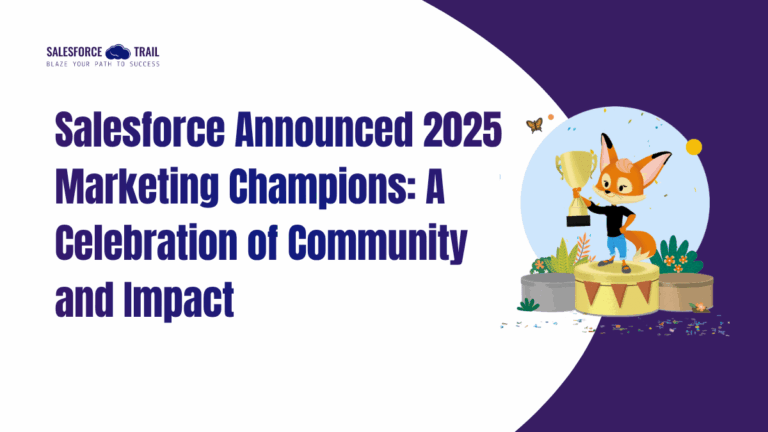 SALESFORCE TRAIL
BLAZE YOUR PATH TO SUCCESS

Salesforce Announced 2025 Marketing Champions: A Celebration of Community and Impact